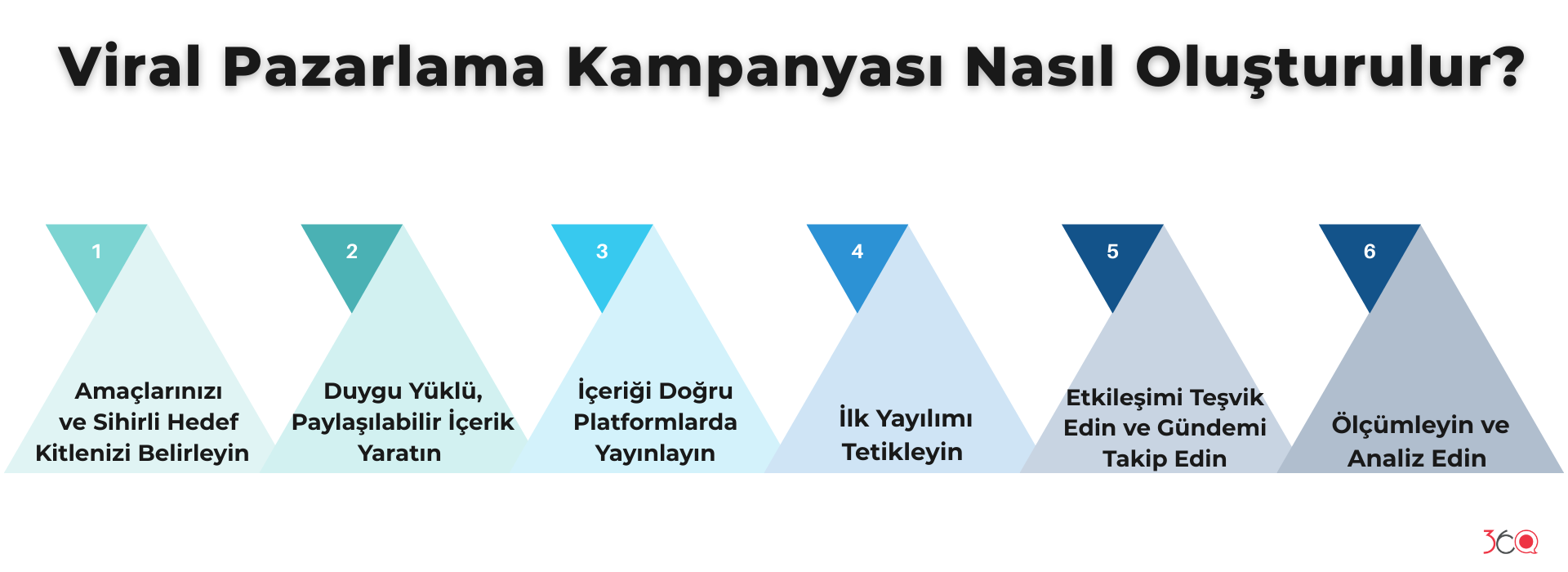 Viral Pazarlama Kampanyası Nasıl Oluşturulur?

1

Amaçlarınızı ve Sihirli Hedef Kitlenizi Belirleyin

2

Duygu Yüklü, Paylaşılabilir İçerik Yaratın

3

İçeriği Doğru Platformlarda Yayınlayın

4

İlk Yayılımı Tetikleyin

5

Etkileşimi Teşvik Edin ve Gündemi Takip Edin

6

Ölçümleyin ve Analiz Edin

360